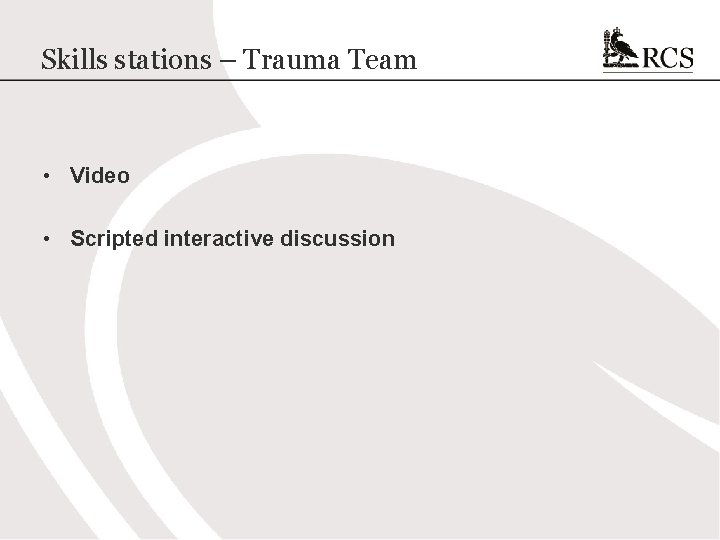 Skills stations – Trauma Team

RCS

• Video

• Scripted interactive discussion